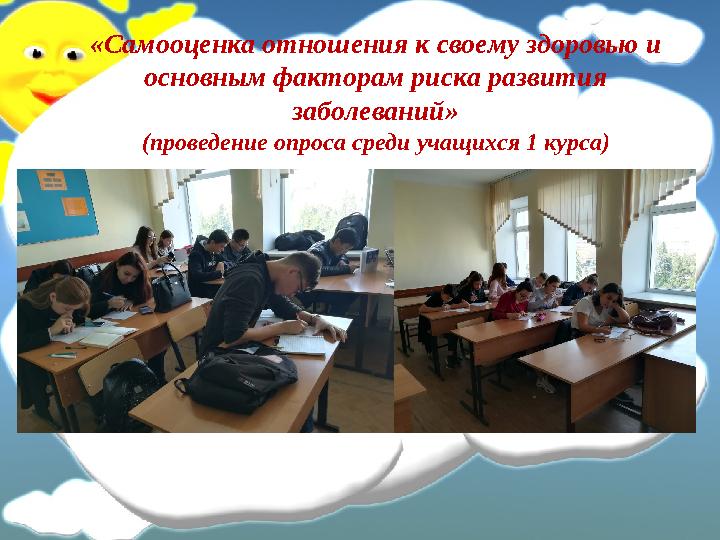 «Самооценка отношения к своему здоровью и основным факторам риска развития заболеваний»
(проведение опроса среди учащихся 1 курса)